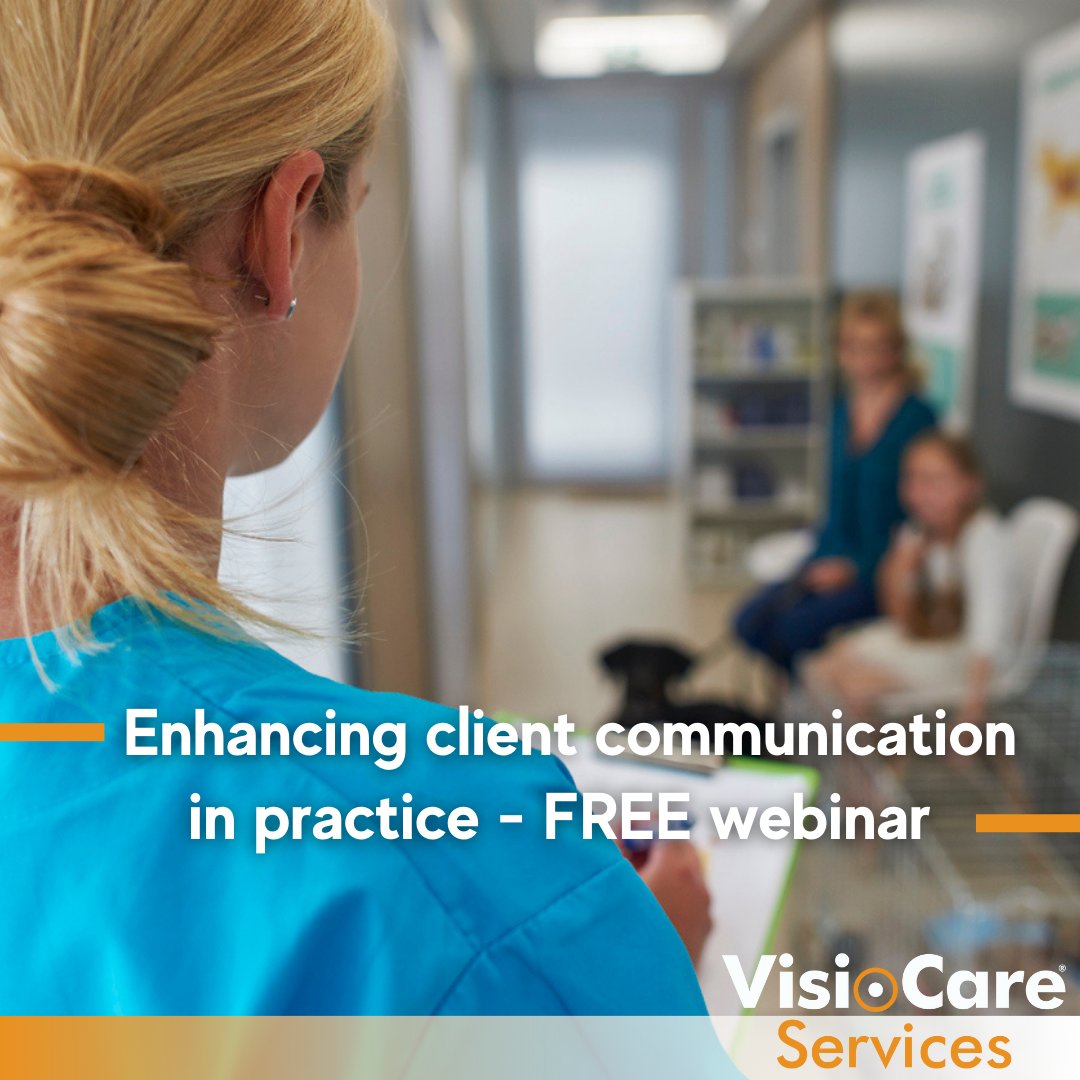 Enhancing client communication in practice - FREE webinar

VisioCare®
Services